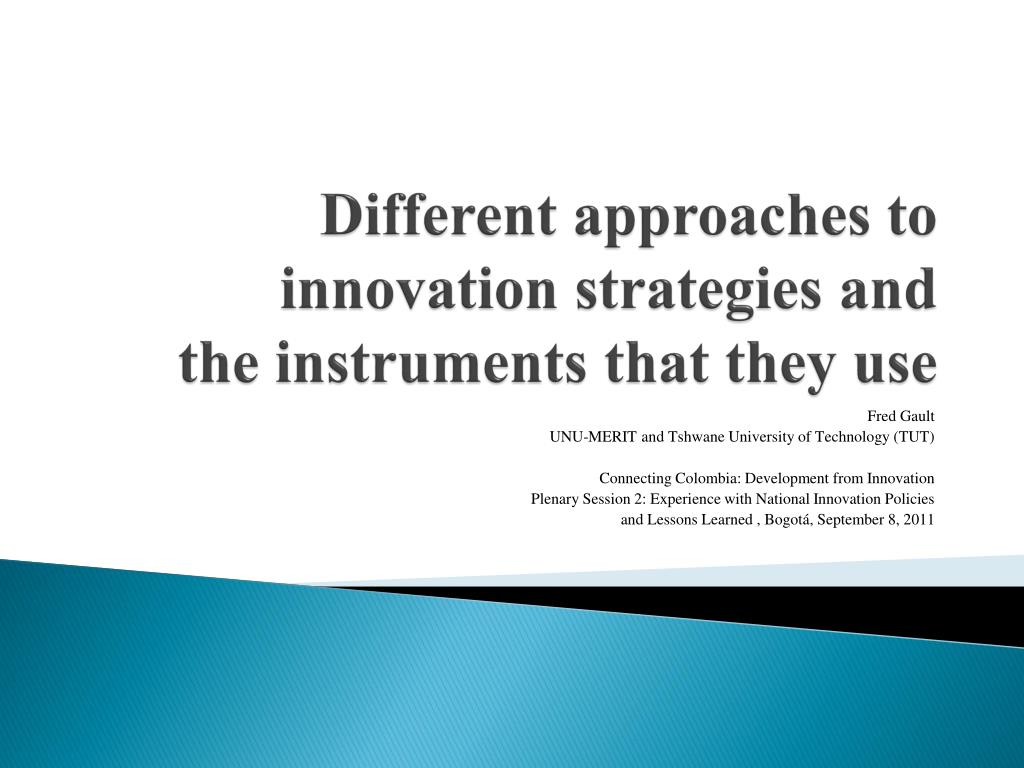 Different approaches to innovation strategies and the instruments that they use

Fred Gault
UNU-MERIT and Tshwane University of Technology (TUT)

Connecting Colombia: Development from Innovation
Plenary Session 2: Experience with National Innovation Policies and Lessons Learned , Bogotá, September 8, 2011